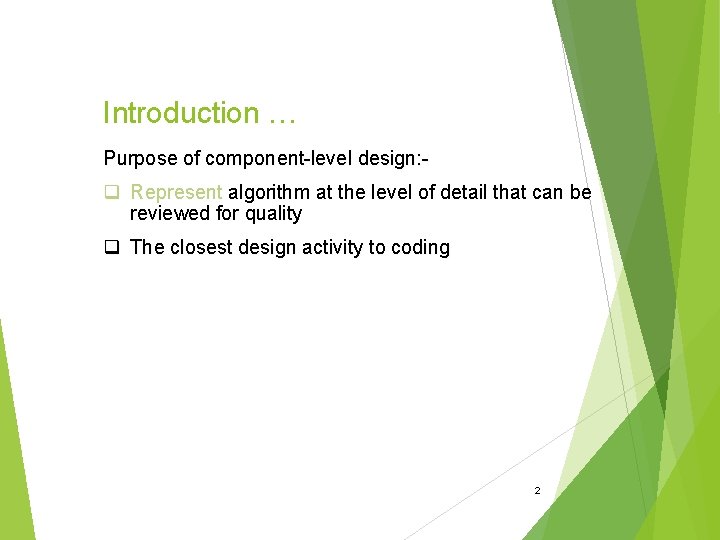 Introduction …

Purpose of component-level design:-

❑ Represent algorithm at the level of detail that can be reviewed for quality

❑ The closest design activity to coding

2